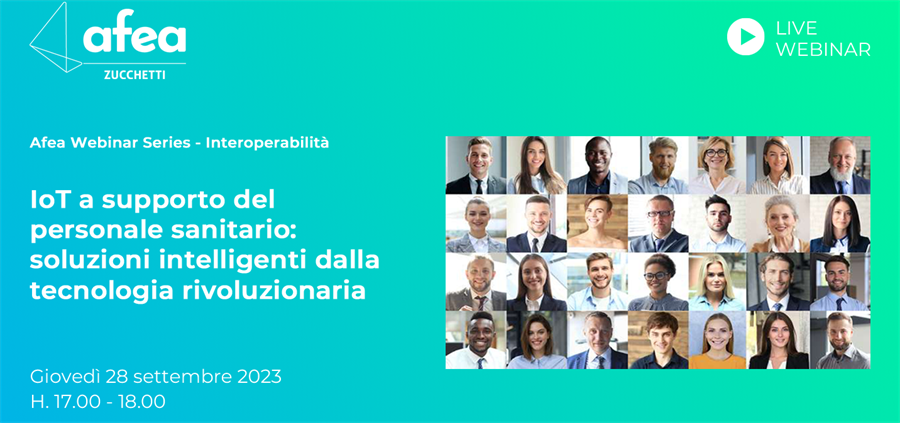 afea
ZUCCHETTI

LIVE
WEBINAR

Afea Webinar Series - Interoperabilità

IoT a supporto del personale sanitario: soluzioni intelligenti dalla tecnologia rivoluzionaria

Giovedì 28 settembre 2023
H. 17.00 - 18.00